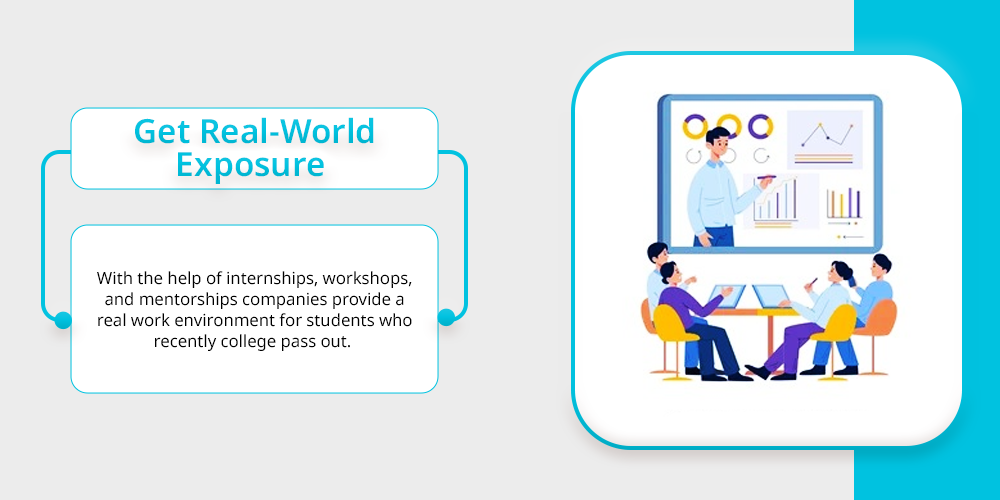 Get Real-World Exposure

With the help of internships, workshops, and mentorships companies provide a real work environment for students who recently college pass out.